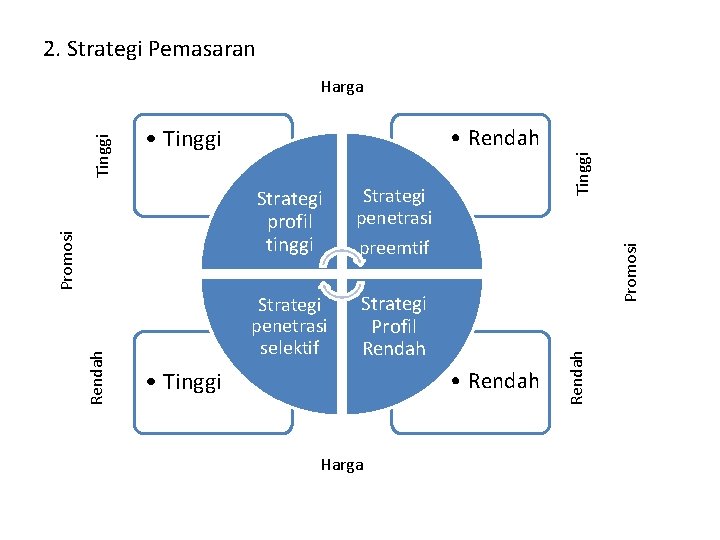 2. Strategi Pemasaran

Harga

Tinggi

• Tinggi

• Rendah

Tinggi

Promosi

Strategi profil tinggi

Strategi penetrasi preemtif

Promosi

Strategi penetrasi selektif

Strategi Profil Rendah

Rendah

• Tinggi

• Rendah

Rendah

Harga